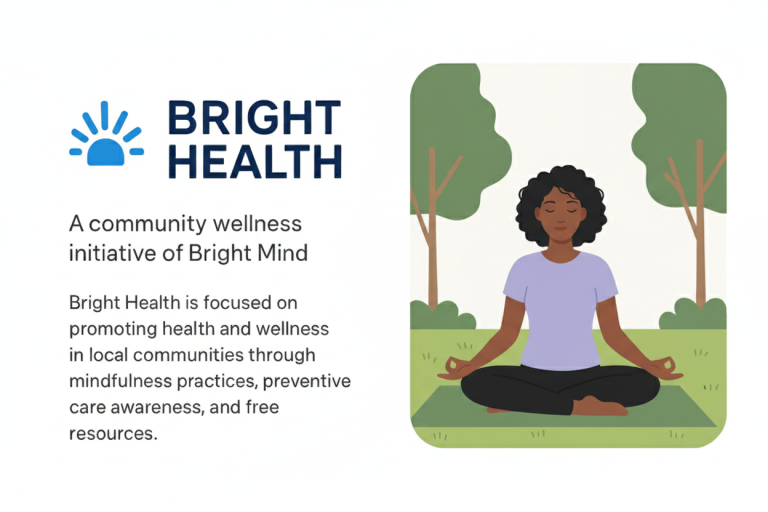 BRIGHT HEALTH

A community wellness initiative of Bright Mind

Bright Health is focused on promoting health and wellness in local communities through mindfulness practices, preventive care awareness, and free resources.